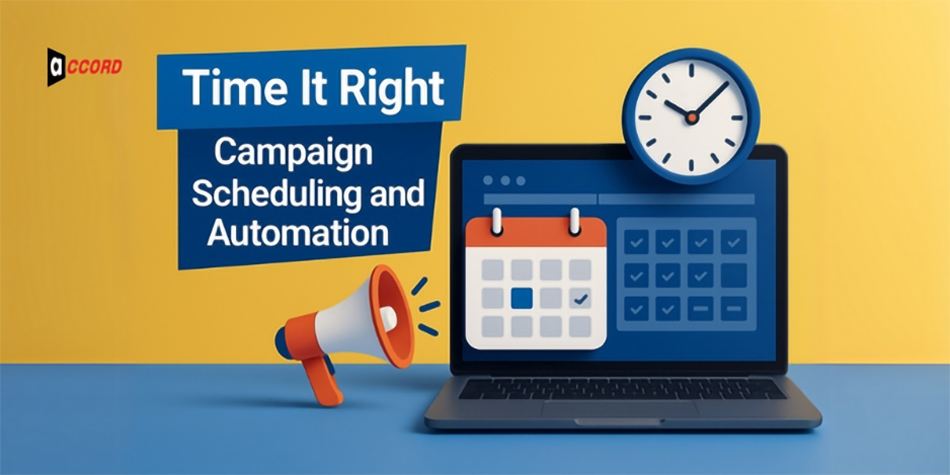 ACCORD

Time It Right

Campaign Scheduling and Automation